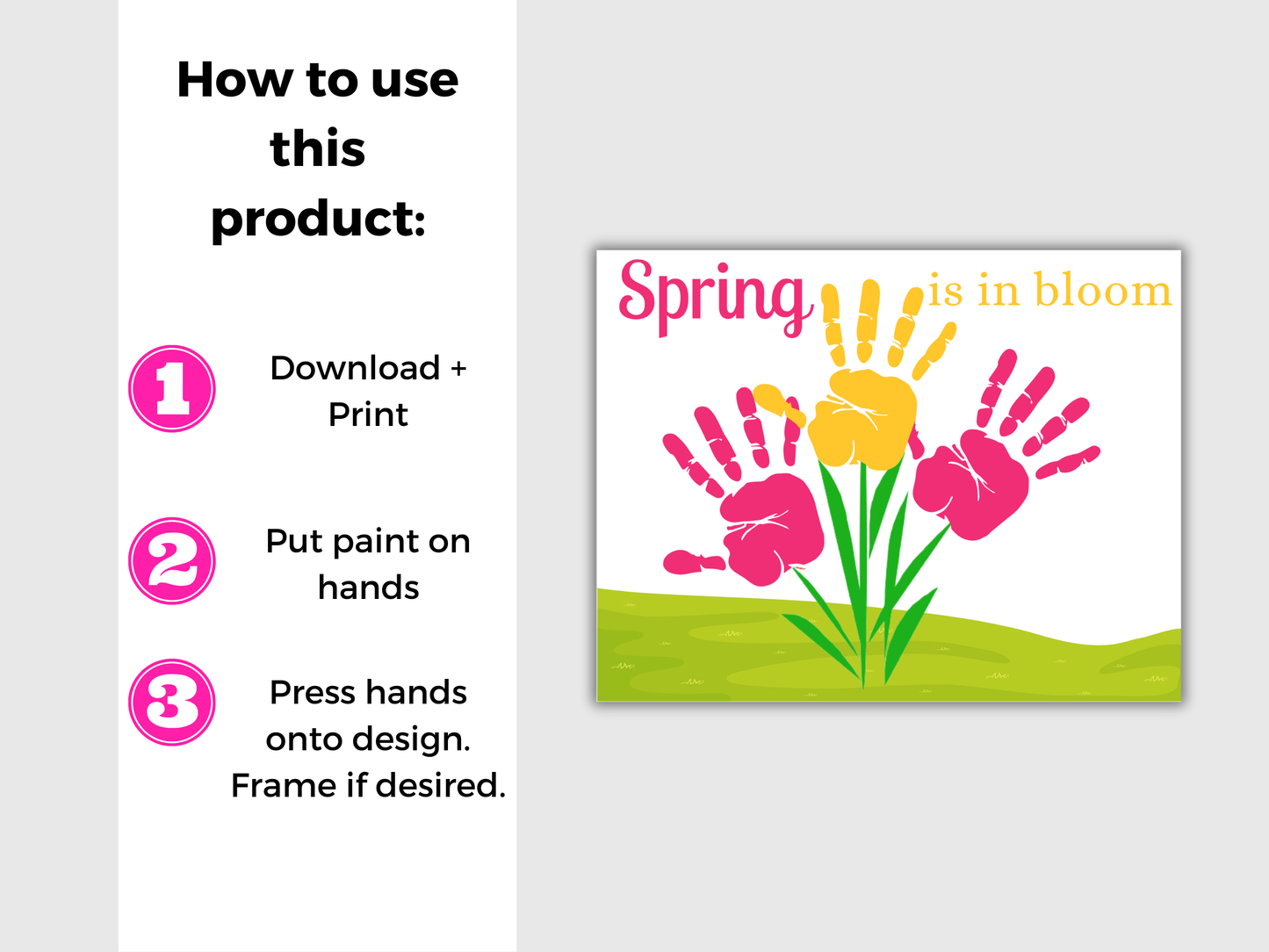 How to use this product:

1 Download + Print

2 Put paint on hands

3 Press hands onto design. Frame if desired.

Spring is in bloom